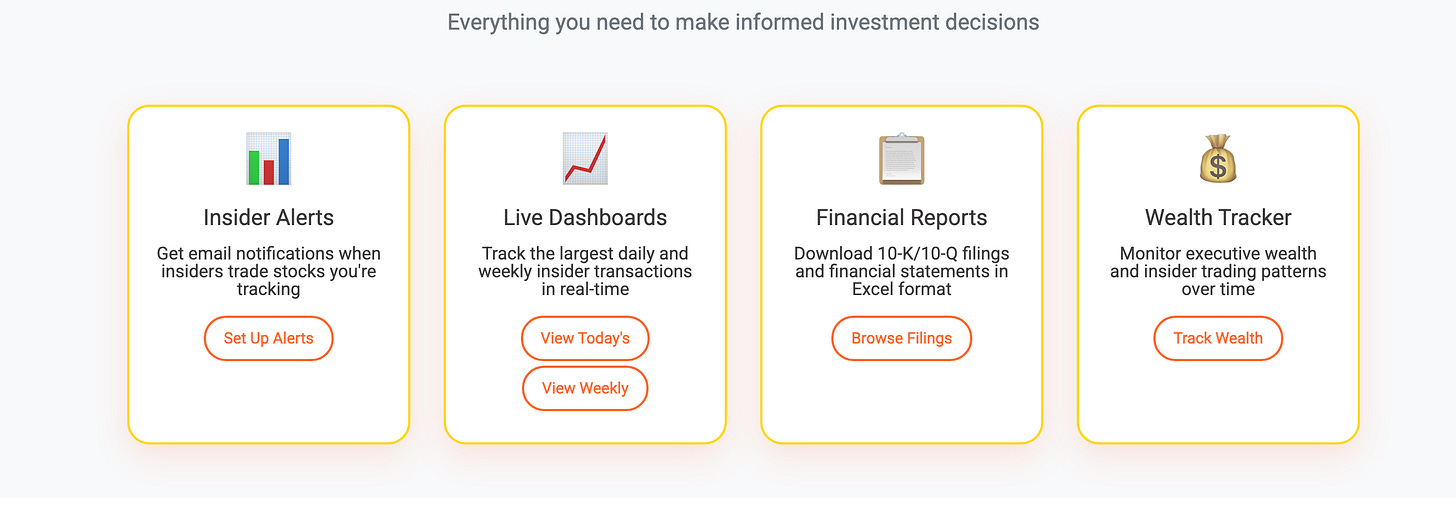 Everything you need to make informed investment decisions

Insider Alerts

Get email notifications when insiders trade stocks you're tracking

Set Up Alerts

Live Dashboards

Track the largest daily and weekly insider transactions in real-time

View Today's

View Weekly

Financial Reports

Download 10-K/10-Q filings and financial statements in Excel format

Browse Filings

Wealth Tracker

Monitor executive wealth and insider trading patterns over time

Track Wealth